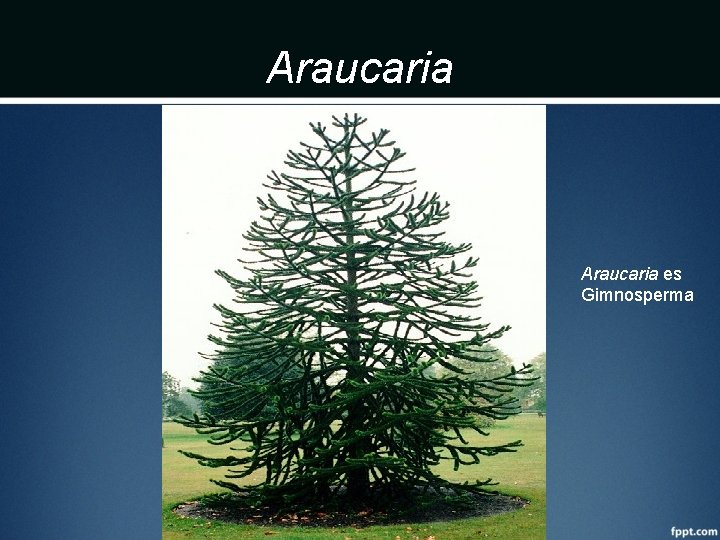 Araucaria

Araucaria es Gimnosperma

fppt.com